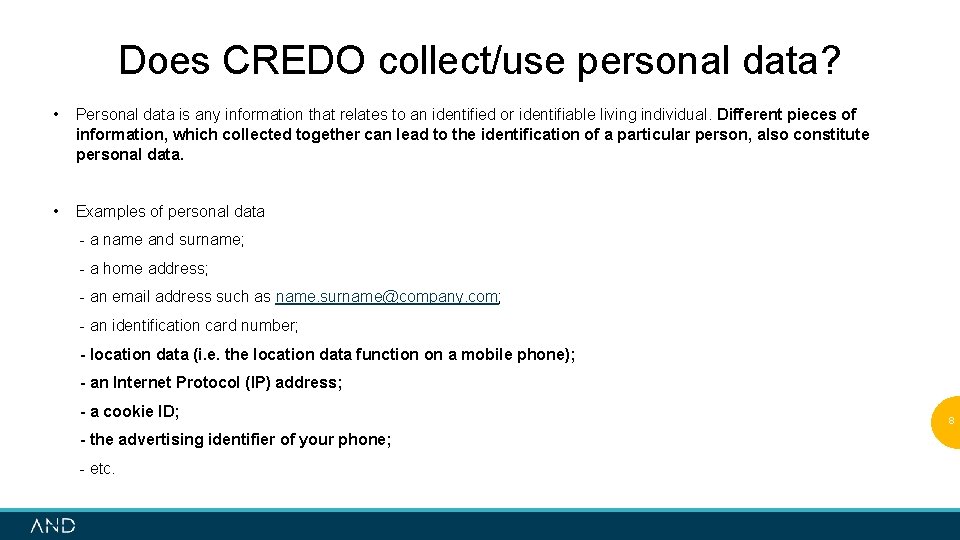 Does CREDO collect/use personal data?

• Personal data is any information that relates to an identified or identifiable living individual. Different pieces of information, which collected together can lead to the identification of a particular person, also constitute personal data.

• Examples of personal data
- a name and surname;
- a home address;
- an email address such as name.surname@company.com;
- an identification card number;
- location data (i.e. the location data function on a mobile phone);
- an Internet Protocol (IP) address;
- a cookie ID;
- the advertising identifier of your phone;
- etc.

8

AND